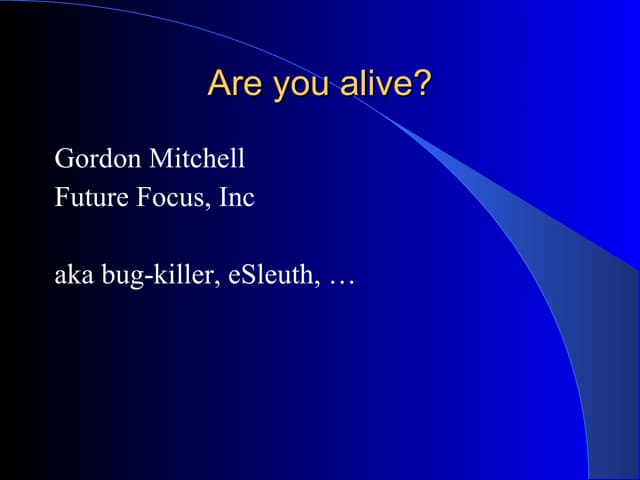 Are you alive?

Gordon Mitchell
Future Focus, Inc

aka bug-killer, eSleuth, …